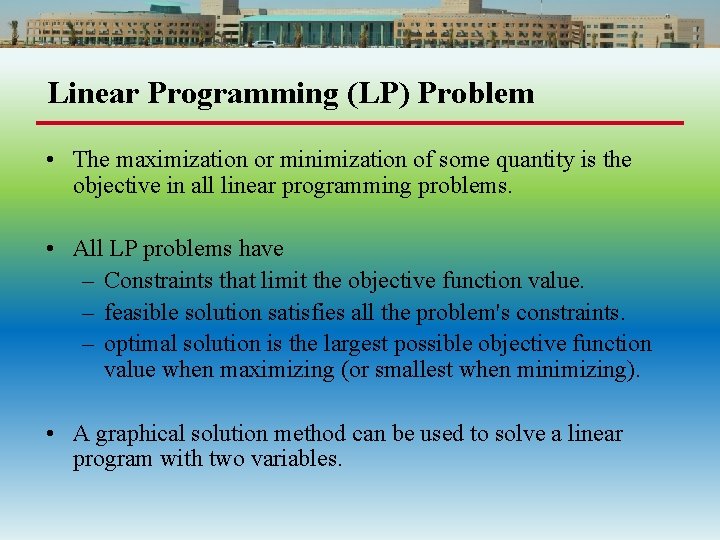 Linear Programming (LP) Problem

• The maximization or minimization of some quantity is the objective in all linear programming problems.

• All LP problems have
– Constraints that limit the objective function value.
– feasible solution satisfies all the problem's constraints.
– optimal solution is the largest possible objective function value when maximizing (or smallest when minimizing).

• A graphical solution method can be used to solve a linear program with two variables.